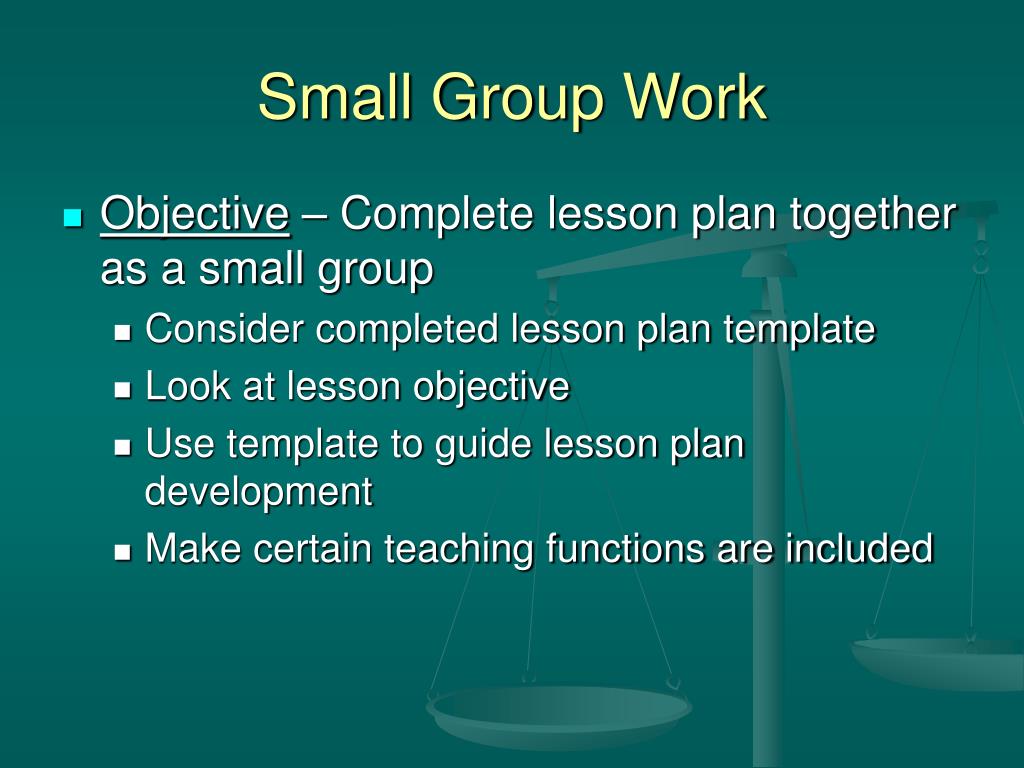 Small Group Work

Objective – Complete lesson plan together as a small group

Consider completed lesson plan template

Look at lesson objective

Use template to guide lesson plan development

Make certain teaching functions are included